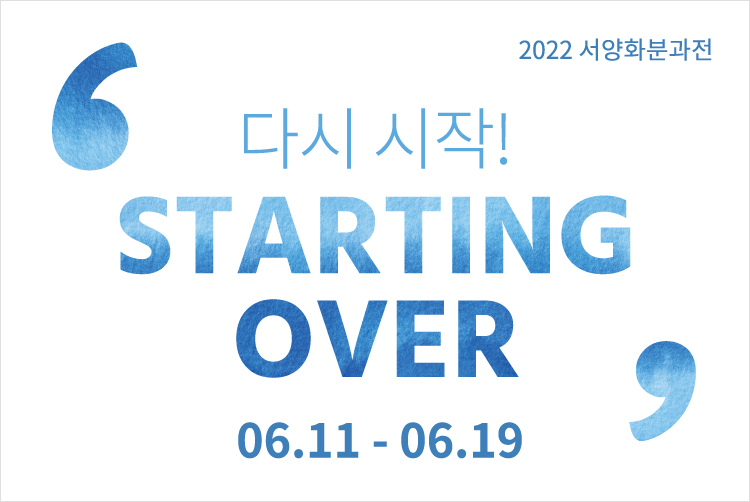 2022 서양화분과전

‘

다시 시작!

STARTING OVER

’

06.11 - 06.19